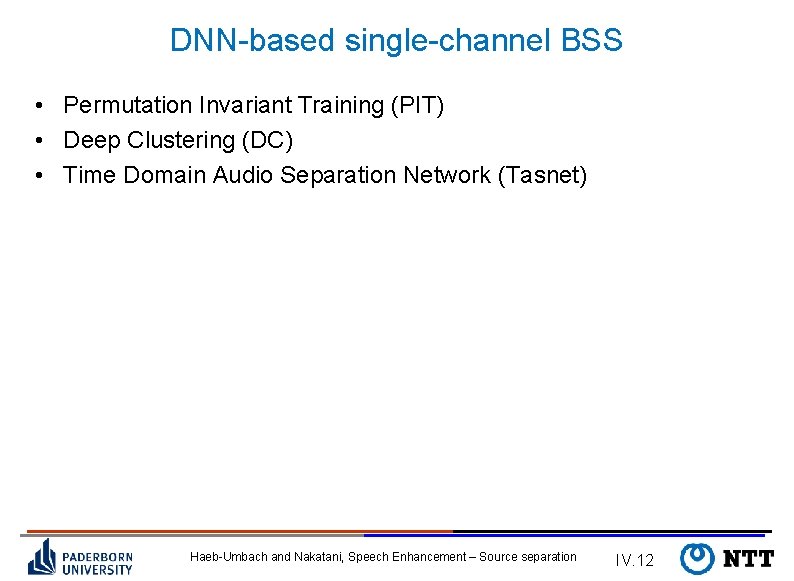 DNN-based single-channel BSS

• Permutation Invariant Training (PIT)
• Deep Clustering (DC)
• Time Domain Audio Separation Network (Tasnet)

PADERBORN UNIVERSITY

Haeb-Umbach and Nakatani, Speech Enhancement – Source separation

IV.12

NTT